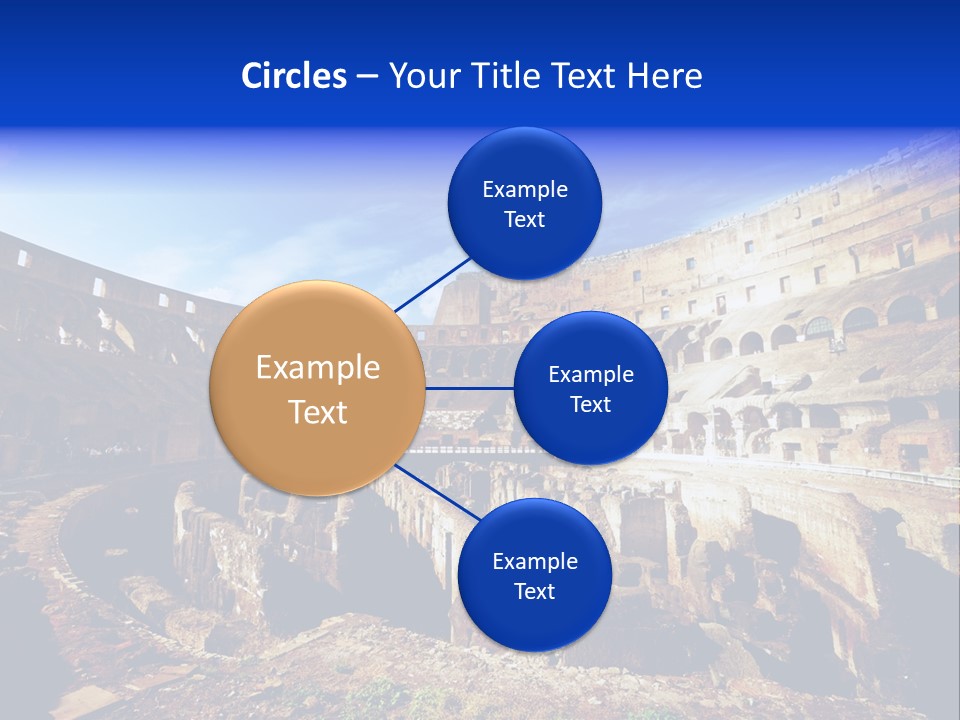 Circles – Your Title Text Here

Example Text

Example Text

Example Text

Example Text